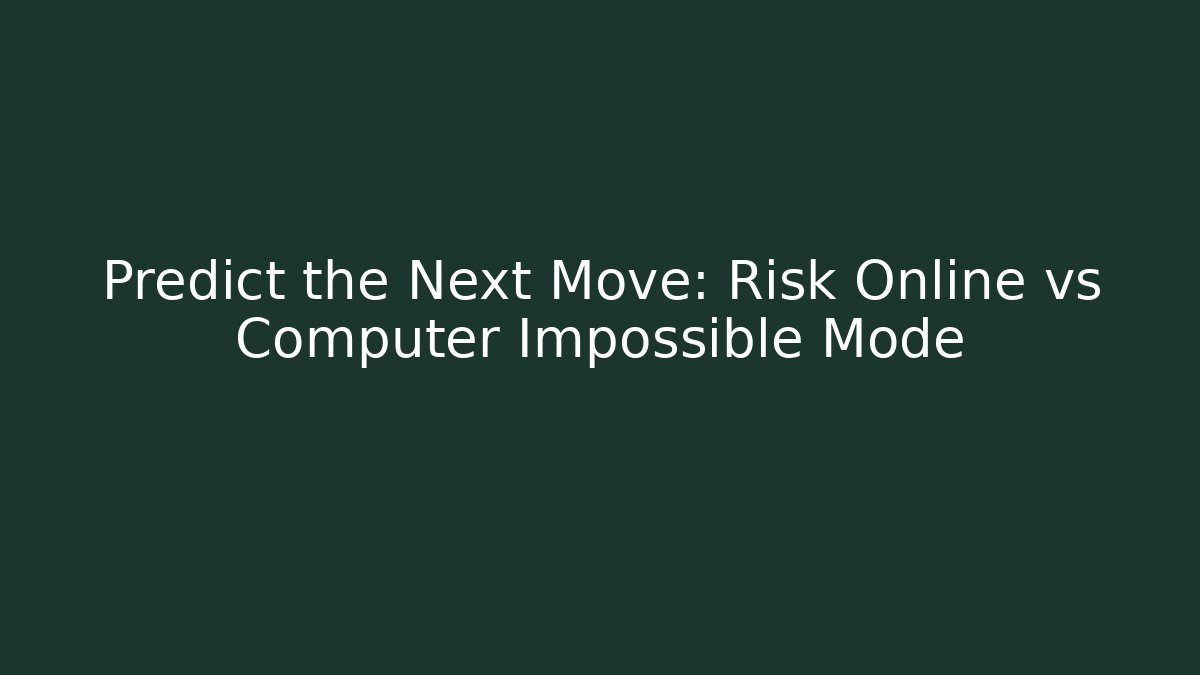 Predict the Next Move: Risk Online vs Computer Impossible Mode